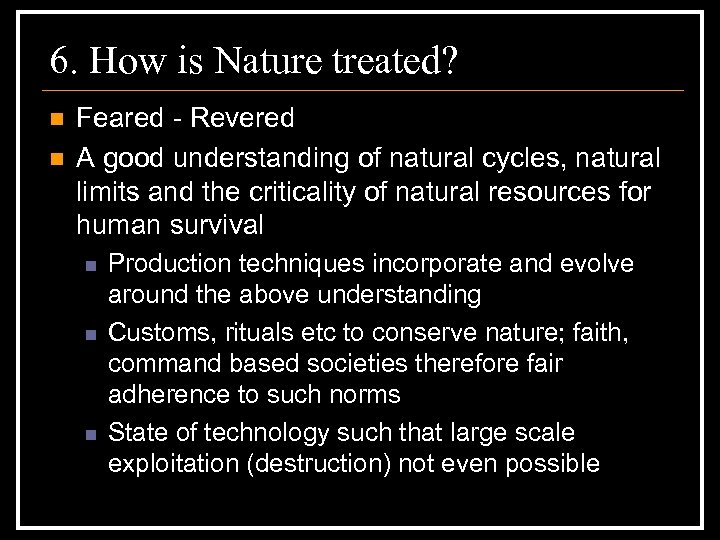 6. How is Nature treated?

Feared - Revered

A good understanding of natural cycles, natural limits and the criticality of natural resources for human survival

Production techniques incorporate and evolve around the above understanding

Customs, rituals etc to conserve nature; faith, command based societies therefore fair adherence to such norms

State of technology such that large scale exploitation (destruction) not even possible